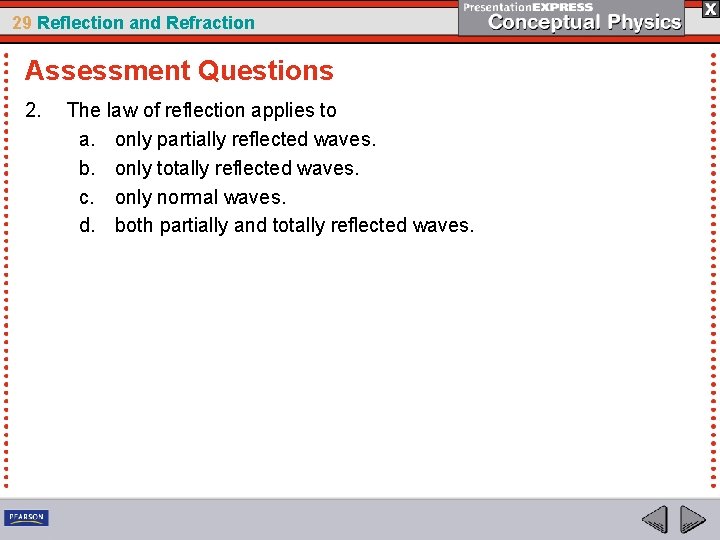 29 Reflection and Refraction

PresentationEXPRESS
Conceptual Physics

X

Assessment Questions

2. The law of reflection applies to
a. only partially reflected waves.
b. only totally reflected waves.
c. only normal waves.
d. both partially and totally reflected waves.

PEARSON